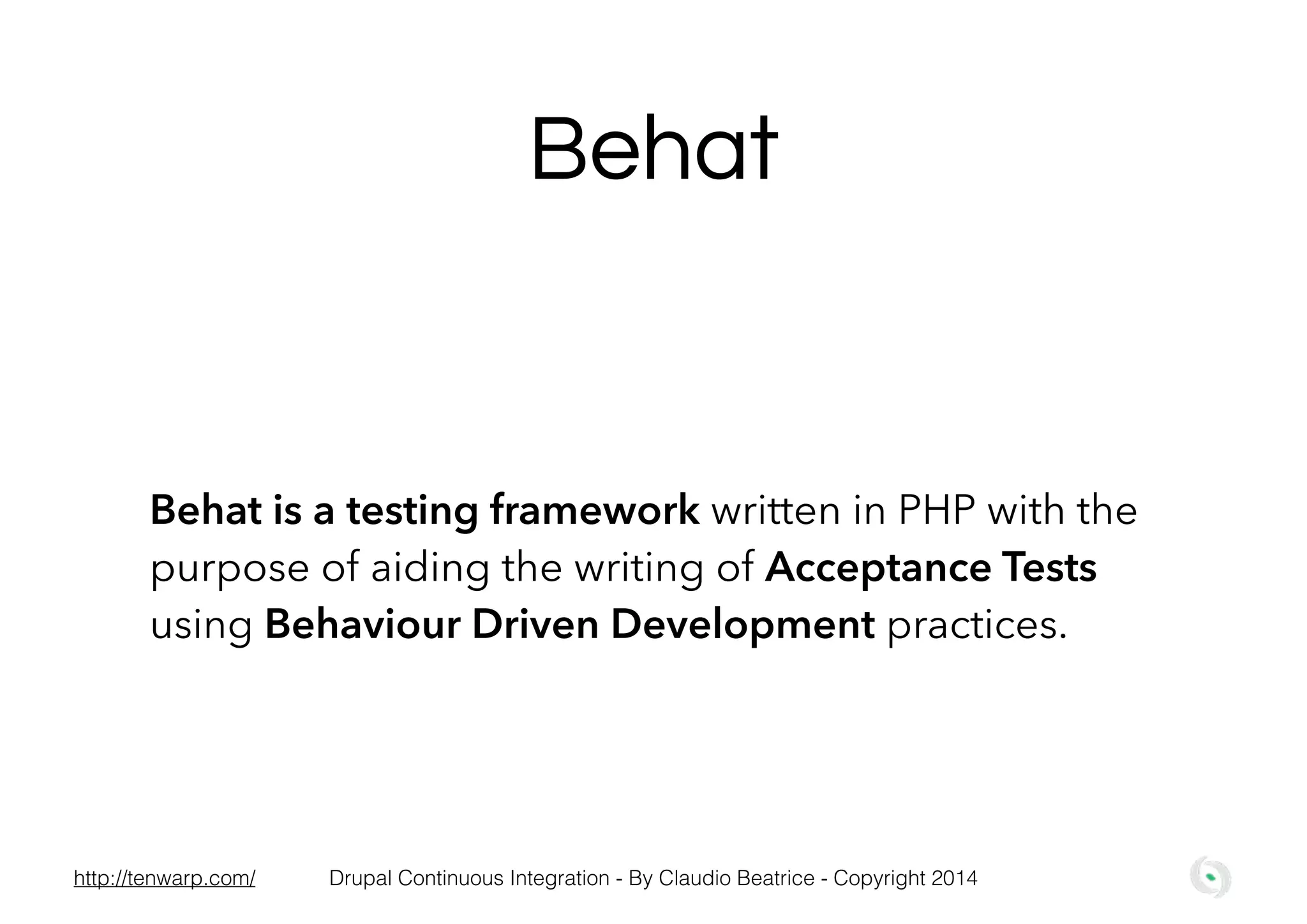 Behat

Behat is a testing framework written in PHP with the purpose of aiding the writing of Acceptance Tests using Behaviour Driven Development practices.

http://tenwarp.com/ Drupal Continuous Integration - By Claudio Beatrice - Copyright 2014